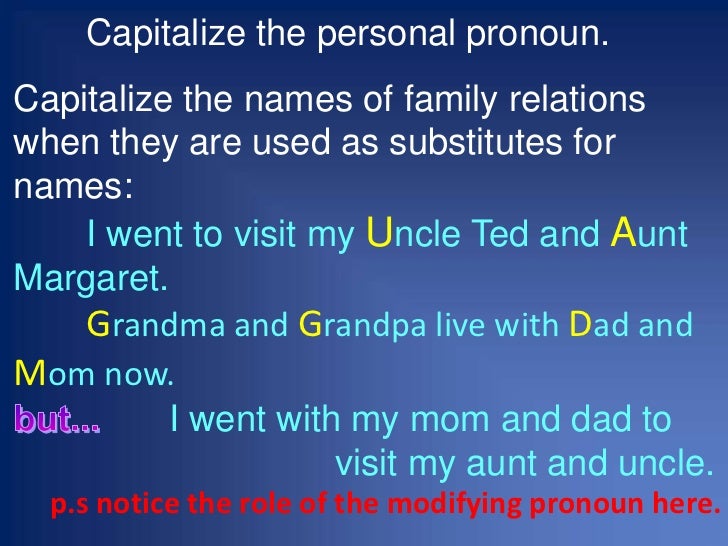 Capitalize the personal pronoun.

Capitalize the names of family relations when they are used as substitutes for names:

I went to visit my Uncle Ted and Aunt Margaret.

Grandma and Grandpa live with Dad and Mom now.

but... I went with my mom and dad to visit my aunt and uncle.

p.s notice the role of the modifying pronoun here.